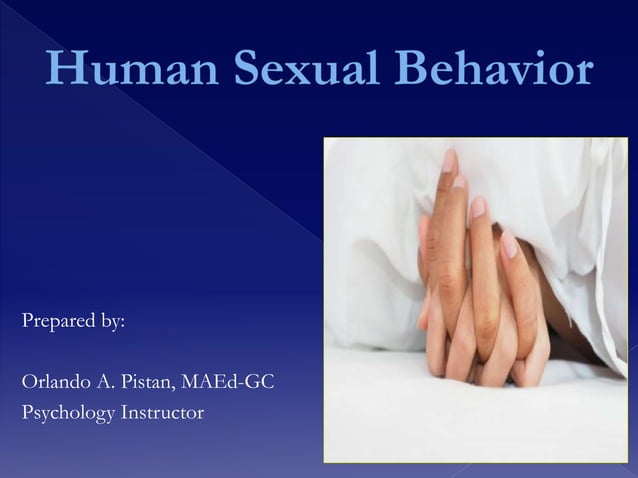 Human Sexual Behavior

Prepared by:

Orlando A. Pistan, MAEd-GC
Psychology Instructor